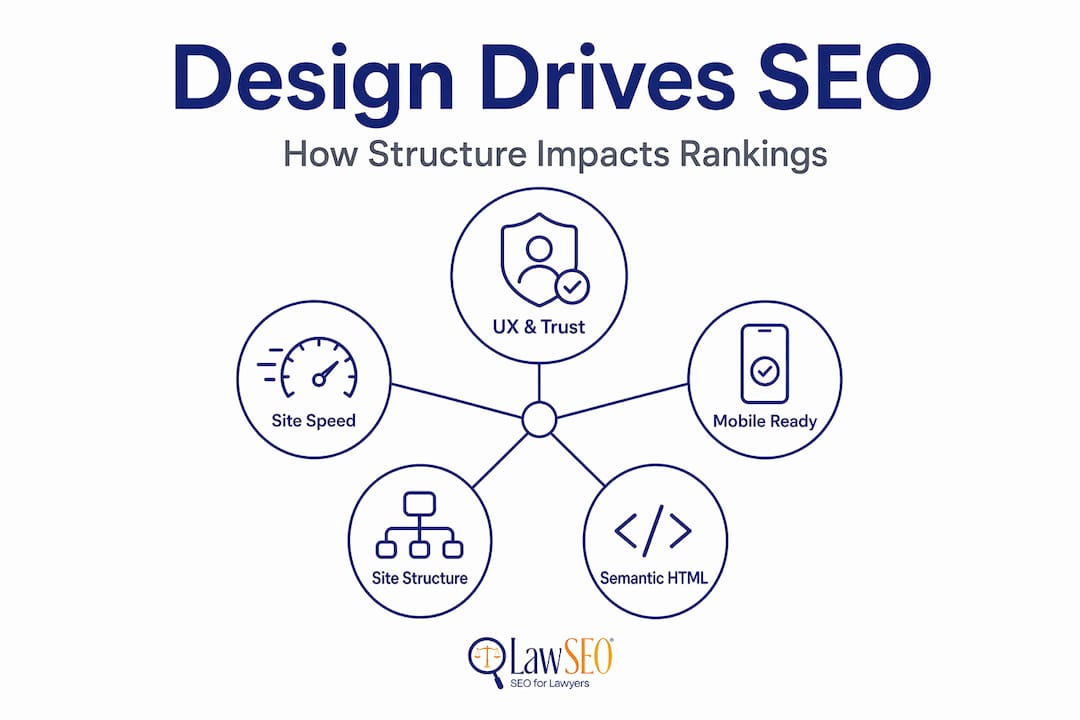 Design Drives SEO

How Structure Impacts Rankings

UX & Trust

Site Speed

Mobile Ready

Site Structure

Semantic HTML

LawSEO®
SEO for Lawyers